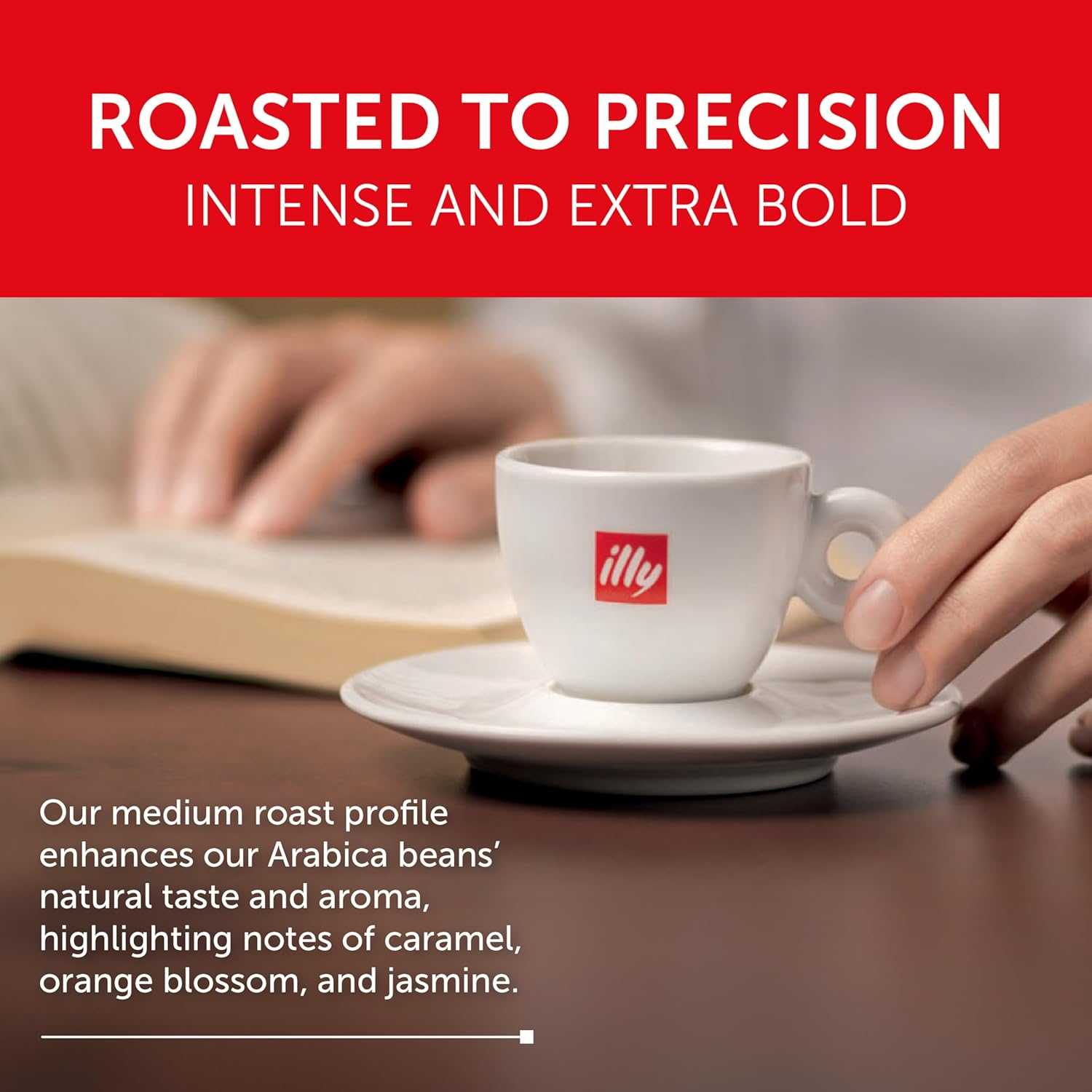 ROASTED TO PRECISION
INTENSE AND EXTRA BOLD

illy

Our medium roast profile enhances our Arabica beans' natural taste and aroma, highlighting notes of caramel, orange blossom, and jasmine.